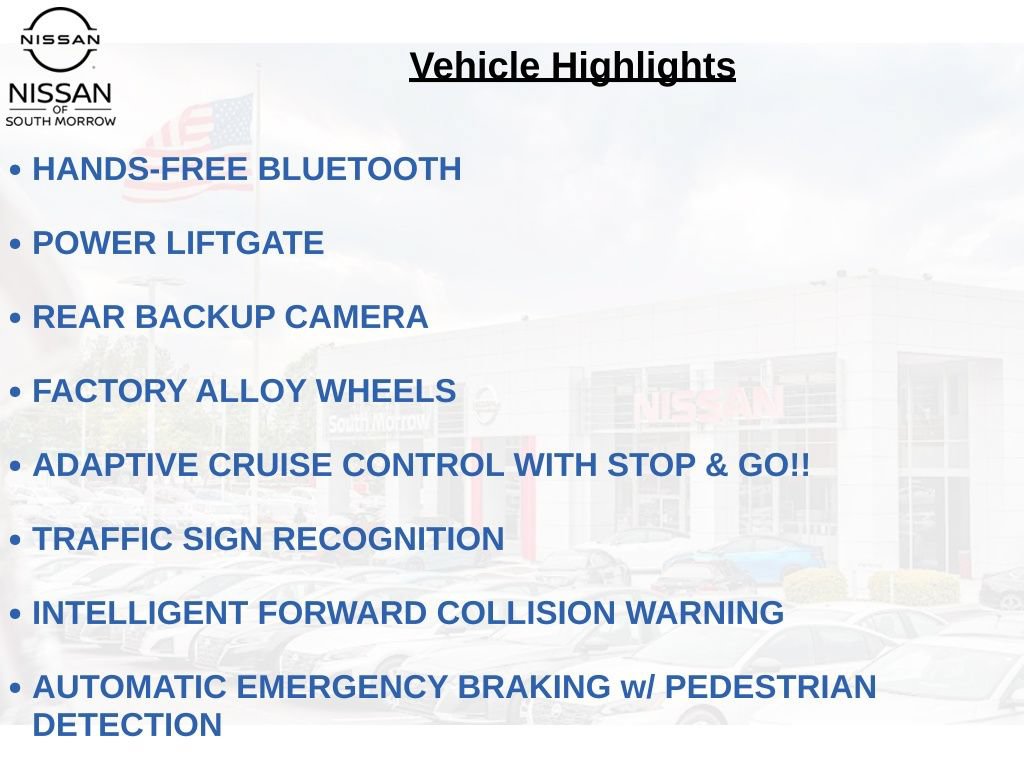 NISSAN

NISSAN
OF
SOUTH MORROW

Vehicle Highlights

• HANDS-FREE BLUETOOTH

• POWER LIFTGATE

• REAR BACKUP CAMERA

• FACTORY ALLOY WHEELS

• ADAPTIVE CRUISE CONTROL WITH STOP & GO!!

• TRAFFIC SIGN RECOGNITION

• INTELLIGENT FORWARD COLLISION WARNING

• AUTOMATIC EMERGENCY BRAKING w/ PEDESTRIAN DETECTION

South Morrow

NISSAN